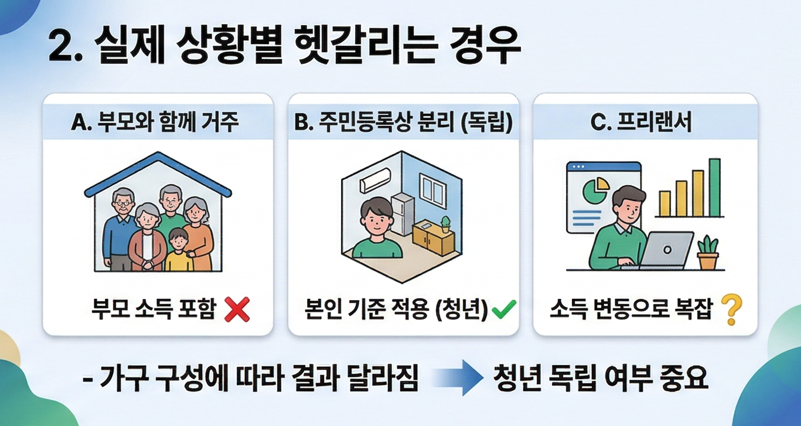 2. 실제 상황별 헷갈리는 경우

A. 부모와 함께 거주

부모 소득 포함 ❌

B. 주민등록상 분리 (독립)

본인 기준 적용 (청년) ✓

C. 프리랜서

소득 변동으로 복잡 ?

- 가구 구성에 따라 결과 달라짐 → 청년 독립 여부 중요